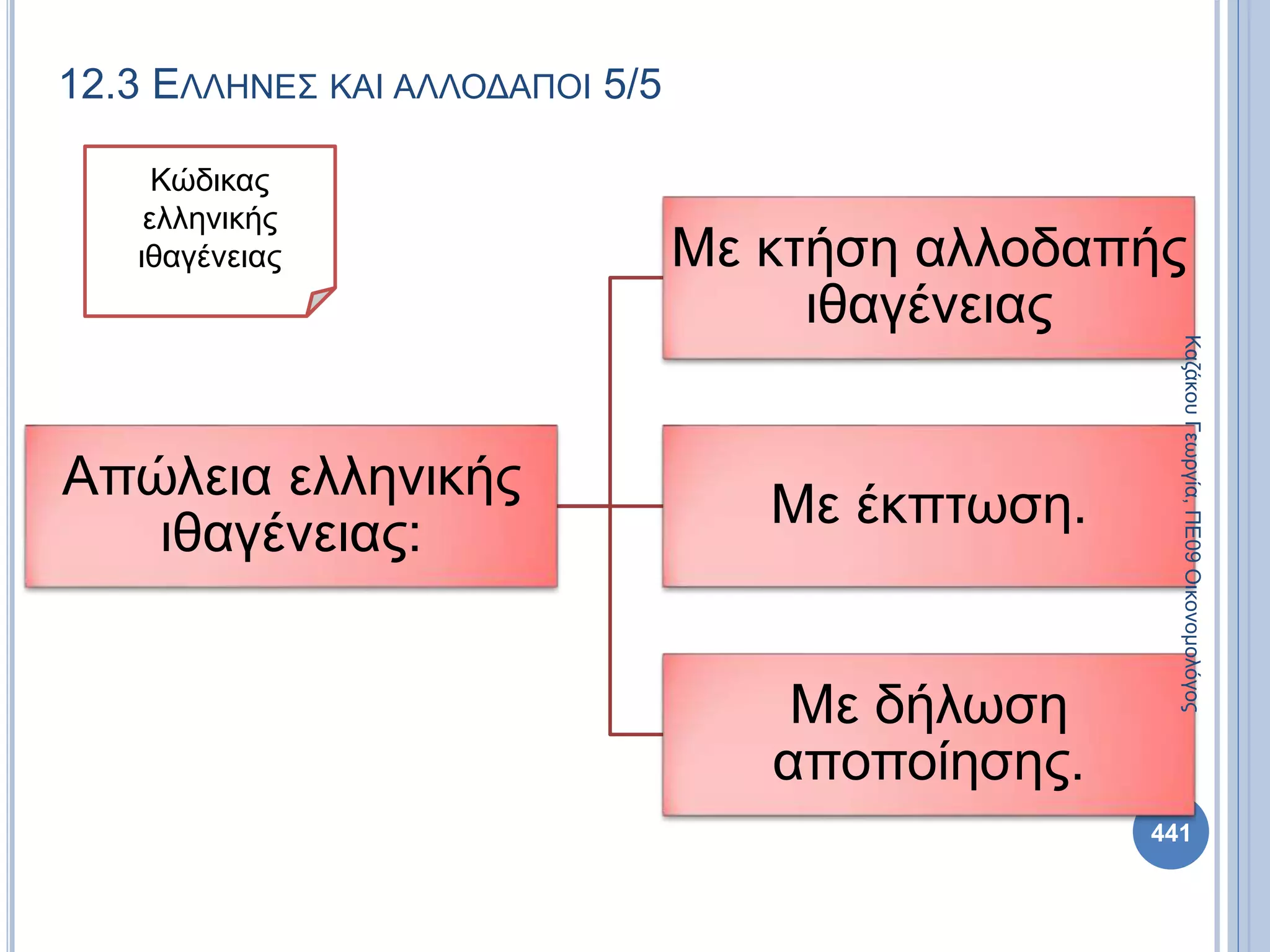 12.3 ΕΛΛΗΝΕΣ ΚΑΙ ΑΛΛΟΔΑΠΟΙ 5/5

Κώδικας ελληνικής ιθαγένειας

Απώλεια ελληνικής ιθαγένειας:

Με κτήση αλλοδαπής ιθαγένειας

Με έκπτωση.

Με δήλωση αποποίησης.

Καζάκου Γεωργία, ΠΕ09 Οικονομολόγος

441